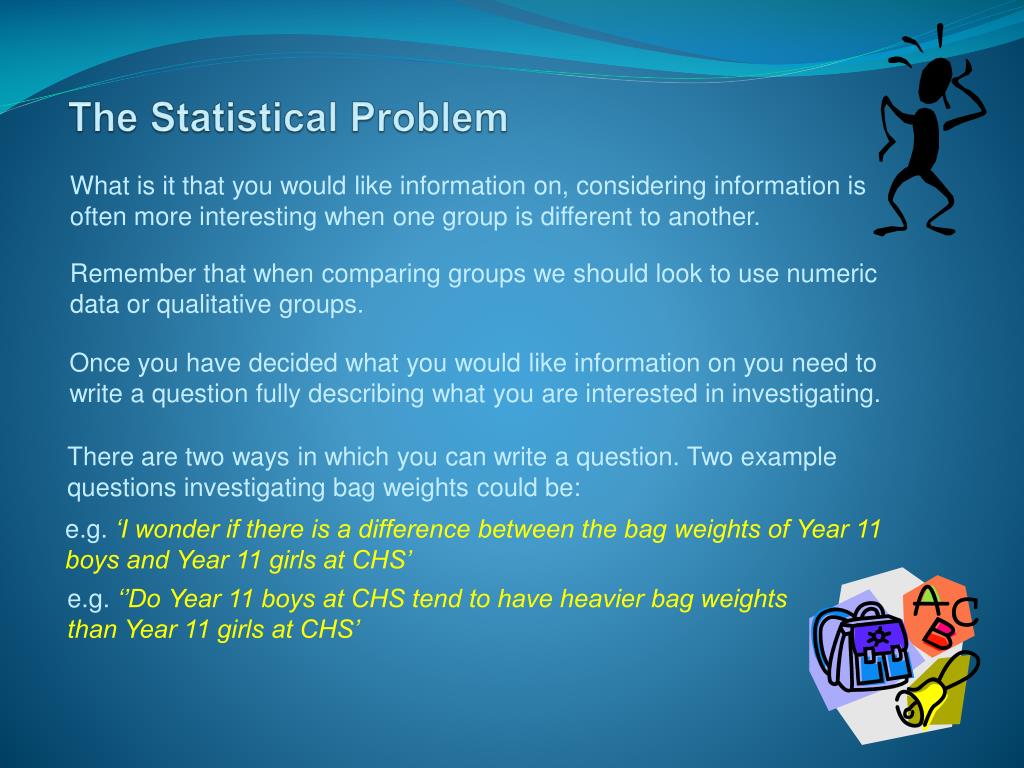 The Statistical Problem

What is it that you would like information on, considering information is often more interesting when one group is different to another.

Remember that when comparing groups we should look to use numeric data or qualitative groups.

Once you have decided what you would like information on you need to write a question fully describing what you are interested in investigating.

There are two ways in which you can write a question. Two example questions investigating bag weights could be:

e.g. ‘I wonder if there is a difference between the bag weights of Year 11 boys and Year 11 girls at CHS’

e.g. ‘’Do Year 11 boys at CHS tend to have heavier bag weights than Year 11 girls at CHS’

A B C